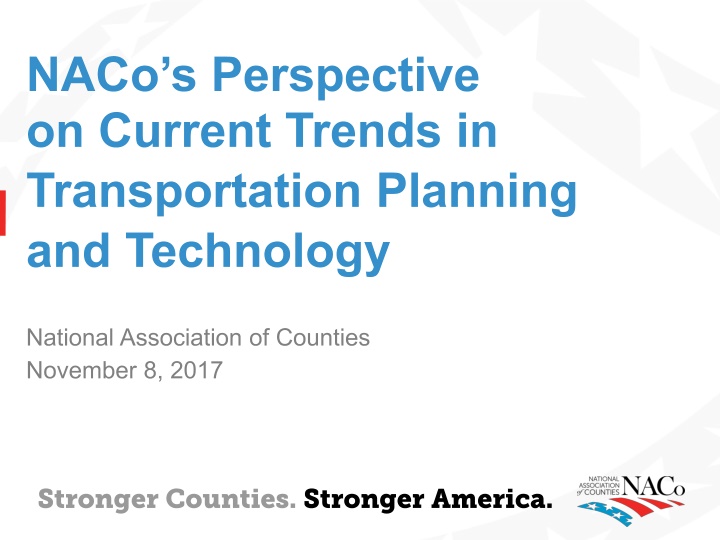 NACo's Perspective on Current Trends in Transportation Planning and Technology

National Association of Counties
November 8, 2017

Stronger Counties. Stronger America.

NATIONAL ASSOCIATION of COUNTIES NACo